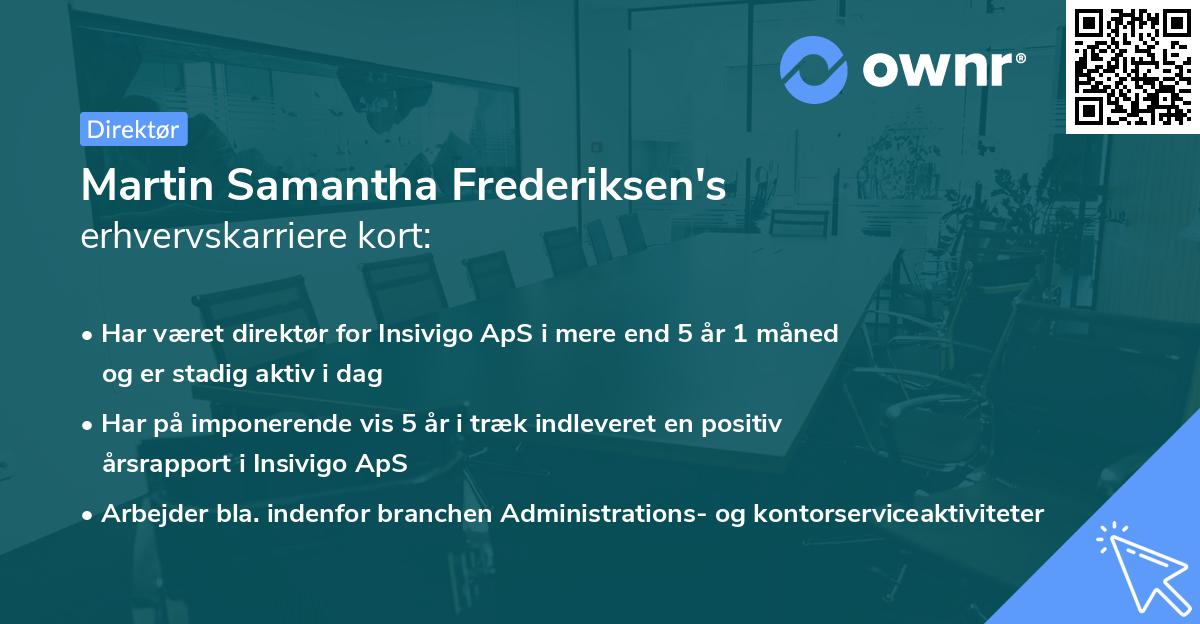 ownr®

Direktør

Martin Samantha Frederiksen's
erhvervskarriere kort:

• Har været direktør for Insivigo ApS i mere end 5 år 1 måned og er stadig aktiv i dag

• Har på imponerende vis 5 år i træk indleveret en positiv årsrapport i Insivigo ApS

• Arbejder bla. indenfor branchen Administrations- og kontorserviceaktiviteter